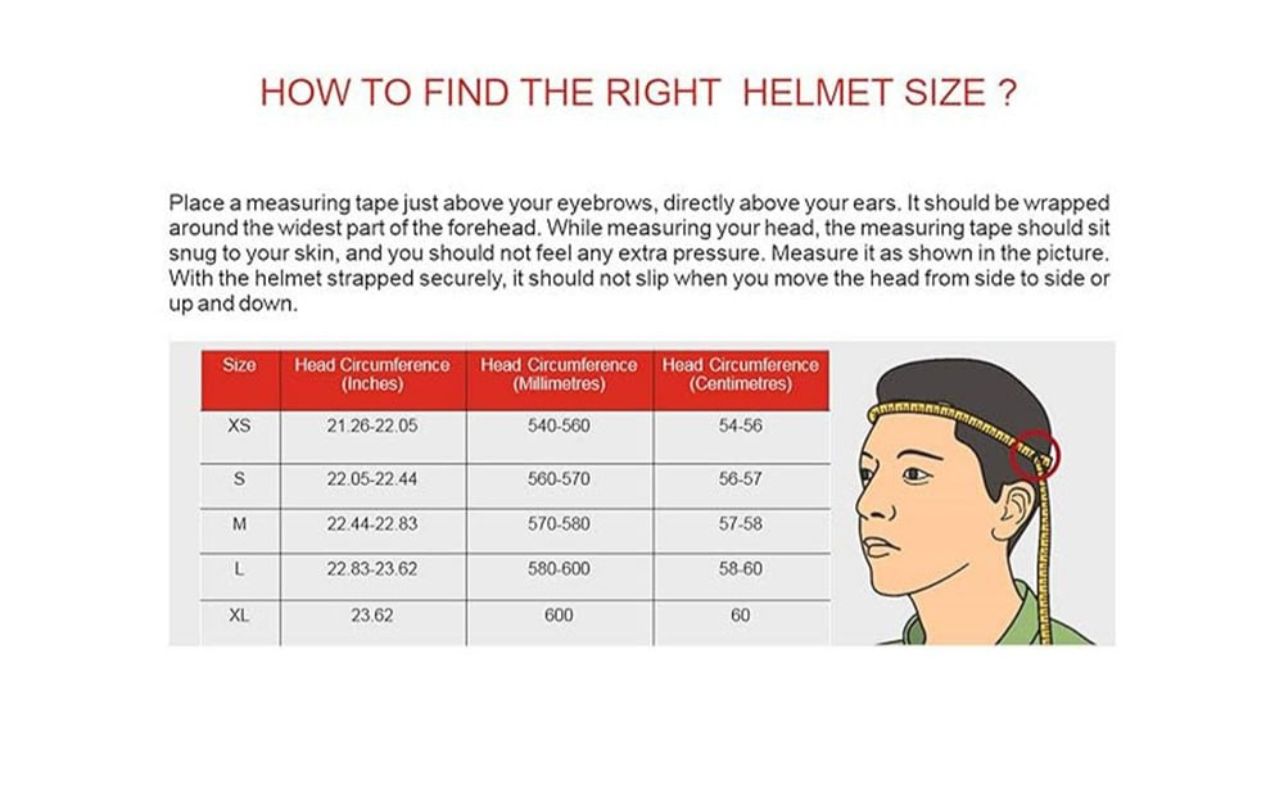 HOW TO FIND THE RIGHT  HELMET SIZE ?

Place a measuring tape just above your eyebrows, directly above your ears. It should be wrapped around the widest part of the forehead. While measuring your head, the measuring tape should sit snug to your skin, and you should not feel any extra pressure. Measure it as shown in the picture. With the helmet strapped securely, it should not slip when you move the head from side to side or up and down.

| Size | Head Circumference (Inches) | Head Circumference (Millimetres) | Head Circumference (Centimetres) |
|---|---|---|---|
| XS | 21.26-22.05 | 540-560 | 54-56 |
| S | 22.05-22.44 | 560-570 | 56-57 |
| M | 22.44-22.83 | 570-580 | 57-58 |
| L | 22.83-23.62 | 580-600 | 58-60 |
| XL | 23.62 | 600 | 60 |